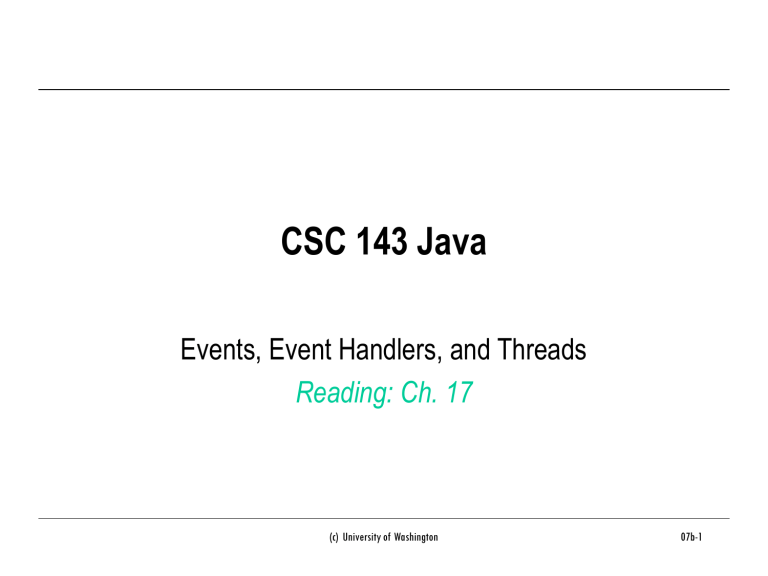 CSC 143 Java

Events, Event Handlers, and Threads

Reading: Ch. 17

(c) University of Washington

07b-1